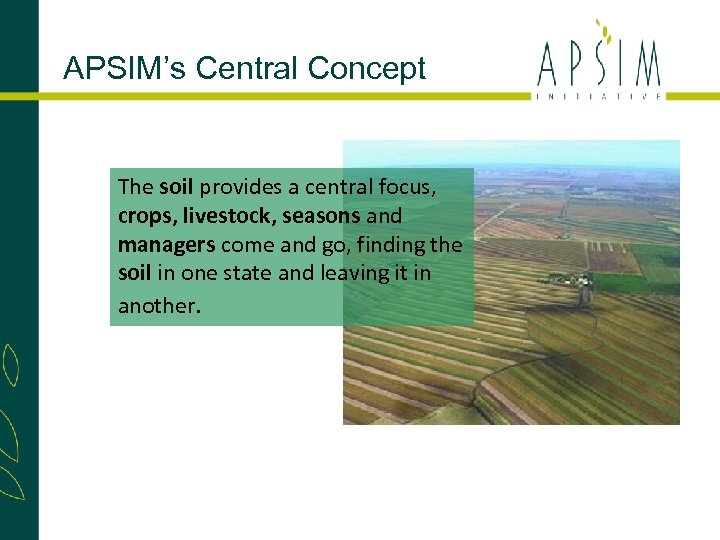 APSIM's Central Concept

APSIM
INITIATIVE

The soil provides a central focus, crops, livestock, seasons and managers come and go, finding the soil in one state and leaving it in another.